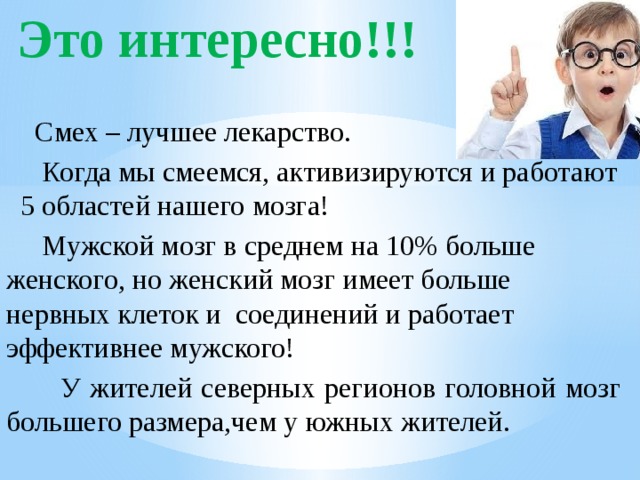 Это интересно!!!

Смех – лучшее лекарство.

Когда мы смеемся, активизируются и работают 5 областей нашего мозга!

Мужской мозг в среднем на 10% больше женского, но женский мозг имеет больше нервных клеток и соединений и работает эффективнее мужского!

У жителей северных регионов головной мозг большего размера,чем у южных жителей.